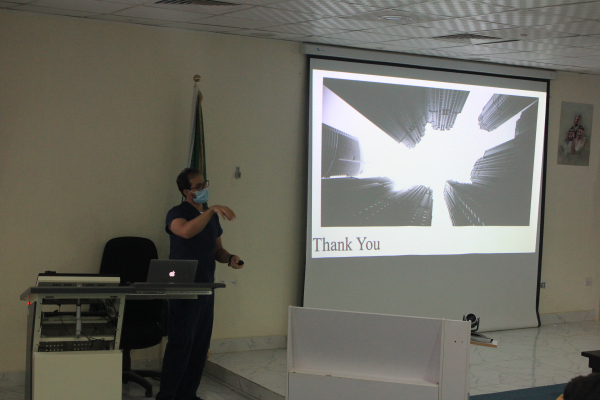 Thank You